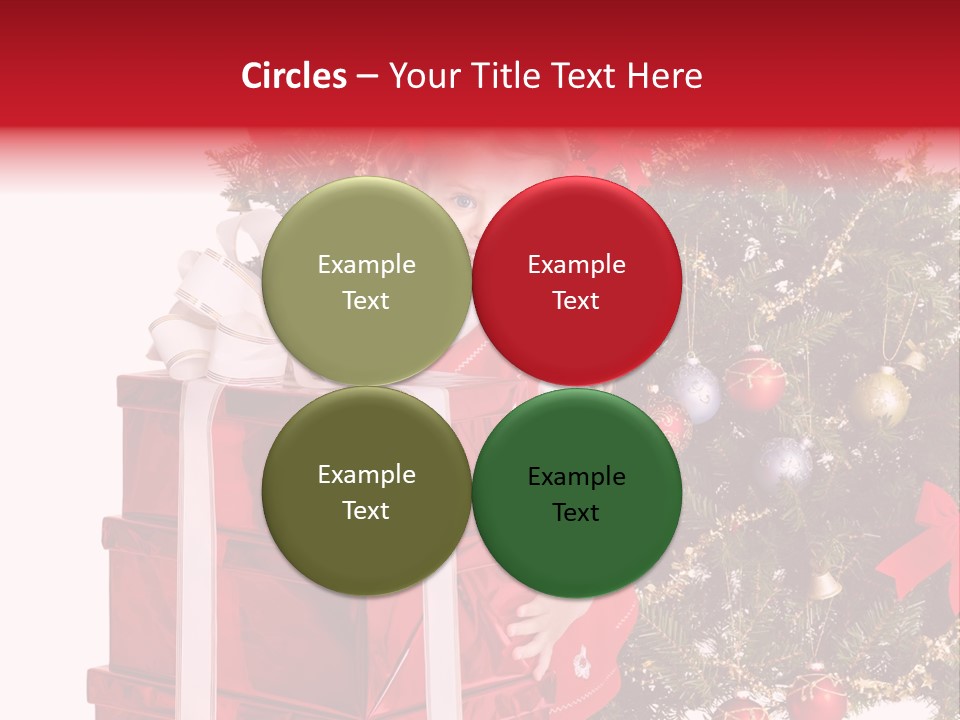 Circles – Your Title Text Here

Example Text

Example Text

Example Text

Example Text